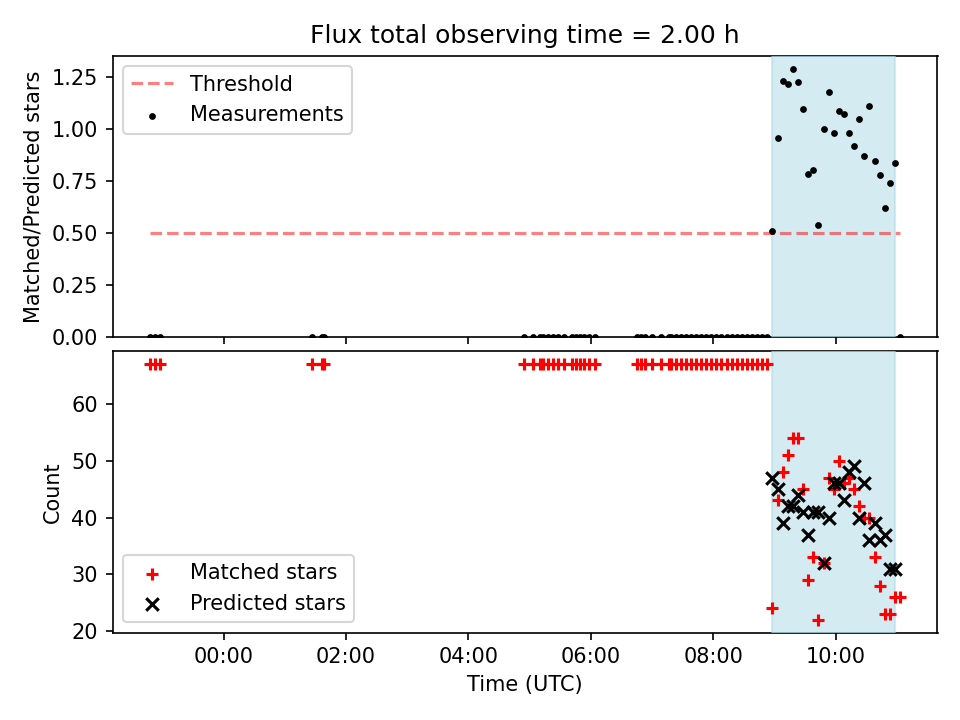 Flux total observing time = 2.00 h

Threshold
Measurements

Matched/Predicted stars

1.25
1.00
0.75
0.50
0.25
0.00

Count

60
50
40
30
20

Matched stars
Predicted stars

00:00
02:00
04:00
06:00
08:00
10:00

Time (UTC)